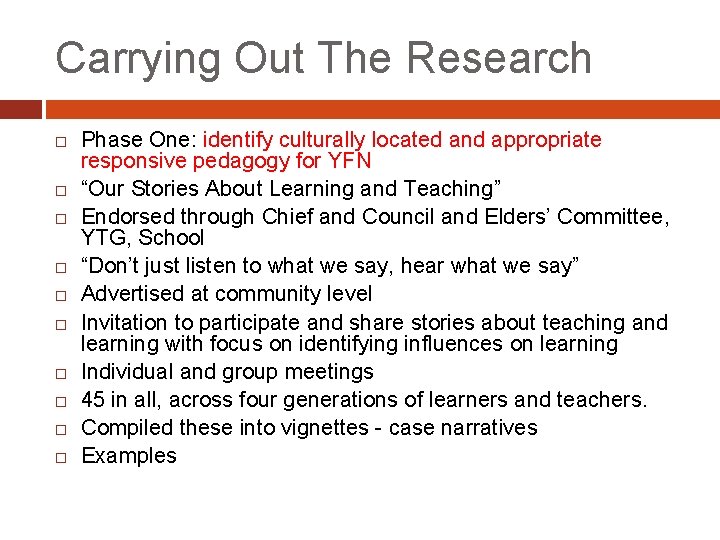 Carrying Out The Research

□ Phase One: identify culturally located and appropriate responsive pedagogy for YFN
□ “Our Stories About Learning and Teaching”
□ Endorsed through Chief and Council and Elders’ Committee, YTG, School
□ “Don’t just listen to what we say, hear what we say”
□ Advertised at community level
□ Invitation to participate and share stories about teaching and learning with focus on identifying influences on learning
□ Individual and group meetings
□ 45 in all, across four generations of learners and teachers.
□ Compiled these into vignettes - case narratives
□ Examples